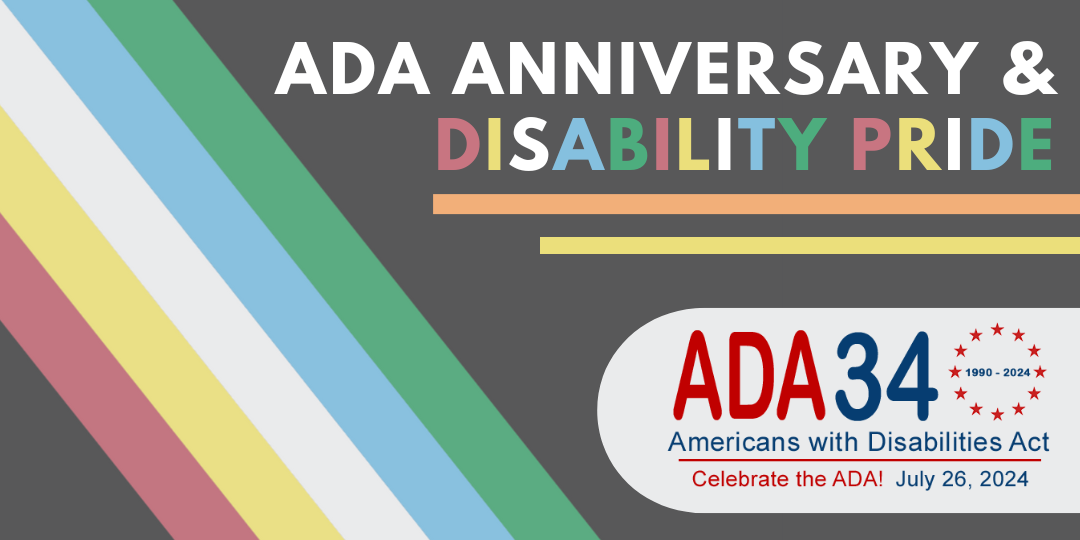 ADA ANNIVERSARY &
DISABILITY PRIDE

ADA34
1990 - 2024
Americans with Disabilities Act
Celebrate the ADA! July 26, 2024